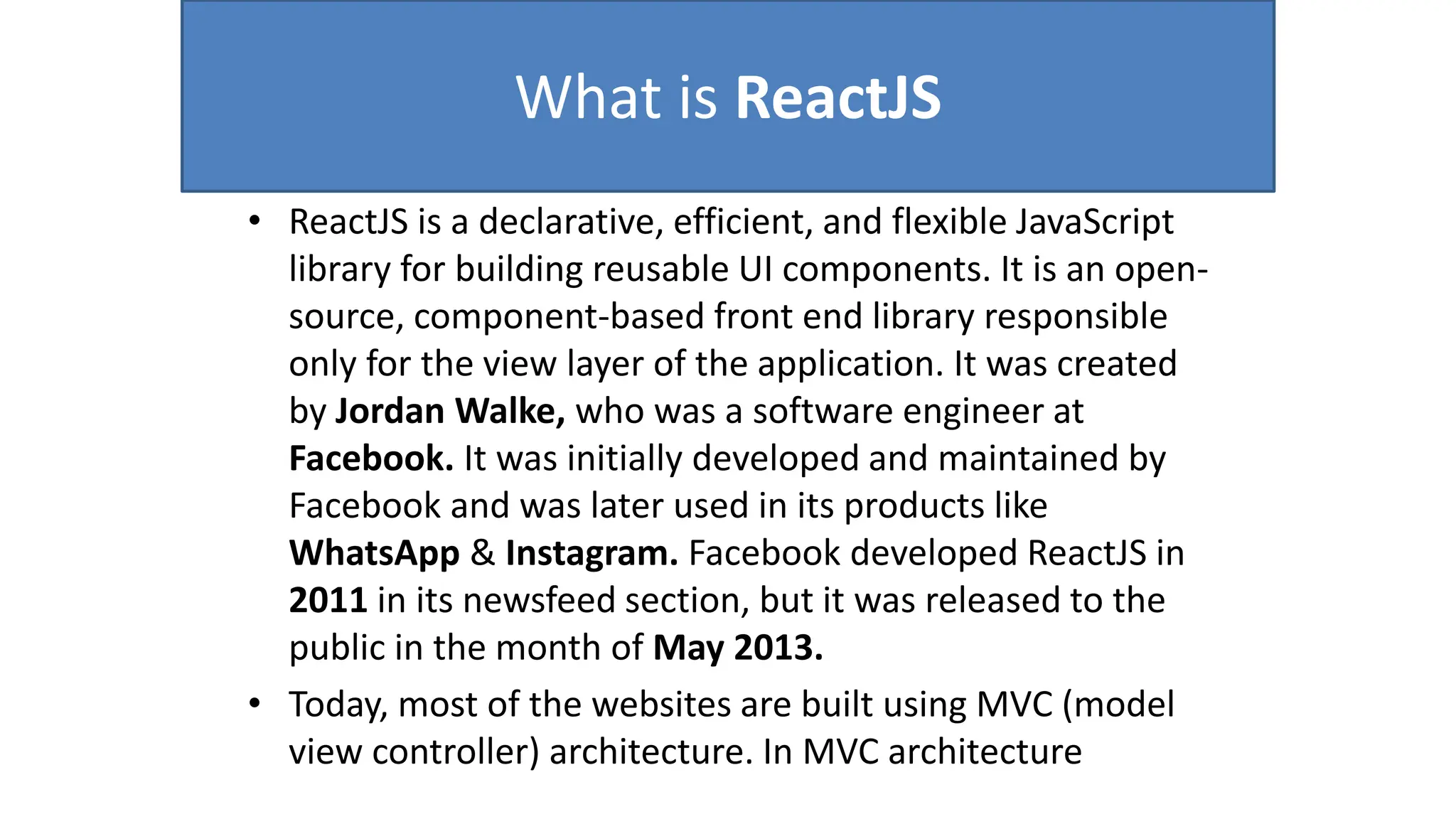 What is ReactJS

• ReactJS is a declarative, efficient, and flexible JavaScript library for building reusable UI components. It is an open-source, component-based front end library responsible only for the view layer of the application. It was created by Jordan Walke, who was a software engineer at Facebook. It was initially developed and maintained by Facebook and was later used in its products like WhatsApp & Instagram. Facebook developed ReactJS in 2011 in its newsfeed section, but it was released to the public in the month of May 2013.

• Today, most of the websites are built using MVC (model view controller) architecture. In MVC architecture